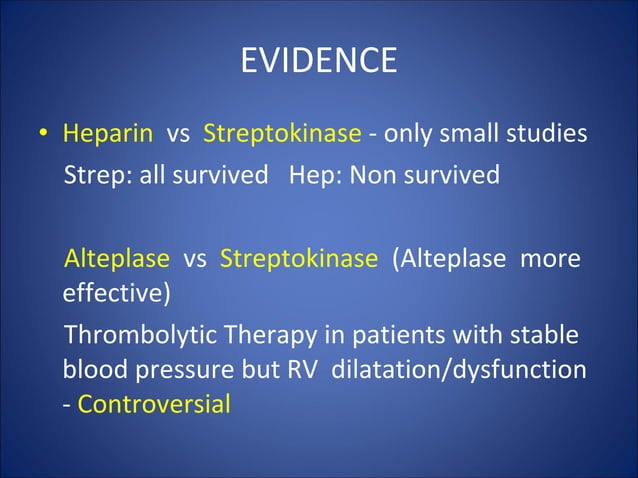 EVIDENCE

• Heparin vs Streptokinase - only small studies
Strep: all survived Hep: Non survived

Alteplase vs Streptokinase (Alteplase more effective)

Thrombolytic Therapy in patients with stable blood pressure but RV dilatation/dysfunction - Controversial